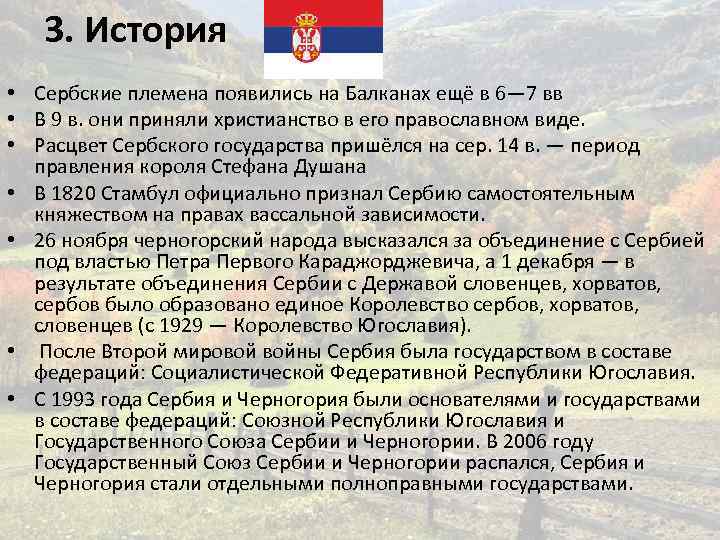 3. История

• Сербские племена появились на Балканах ещё в 6—7 вв
• В 9 в. они приняли христианство в его православном виде.
• Расцвет Сербского государства пришёлся на сер. 14 в. — период правления короля Стефана Душана
• В 1820 Стамбул официально признал Сербию самостоятельным княжеством на правах вассальной зависимости.
• 26 ноября черногорский народа высказался за объединение с Сербией под властью Петра Первого Караджорджевича, а 1 декабря — в результате объединения Сербии с Державой словенцев, хорватов, сербов было образовано единое Королевство сербов, хорватов, словенцев (с 1929 — Королевство Югославия).
• После Второй мировой войны Сербия была государством в составе федераций: Социалистической Федеративной Республики Югославия.
• С 1993 года Сербия и Черногория были основателями и государствами в составе федераций: Союзной Республики Югославия и Государственного Союза Сербии и Черногории. В 2006 году Государственный Союз Сербии и Черногории распался, Сербия и Черногория стали отдельными полноправными государствами.